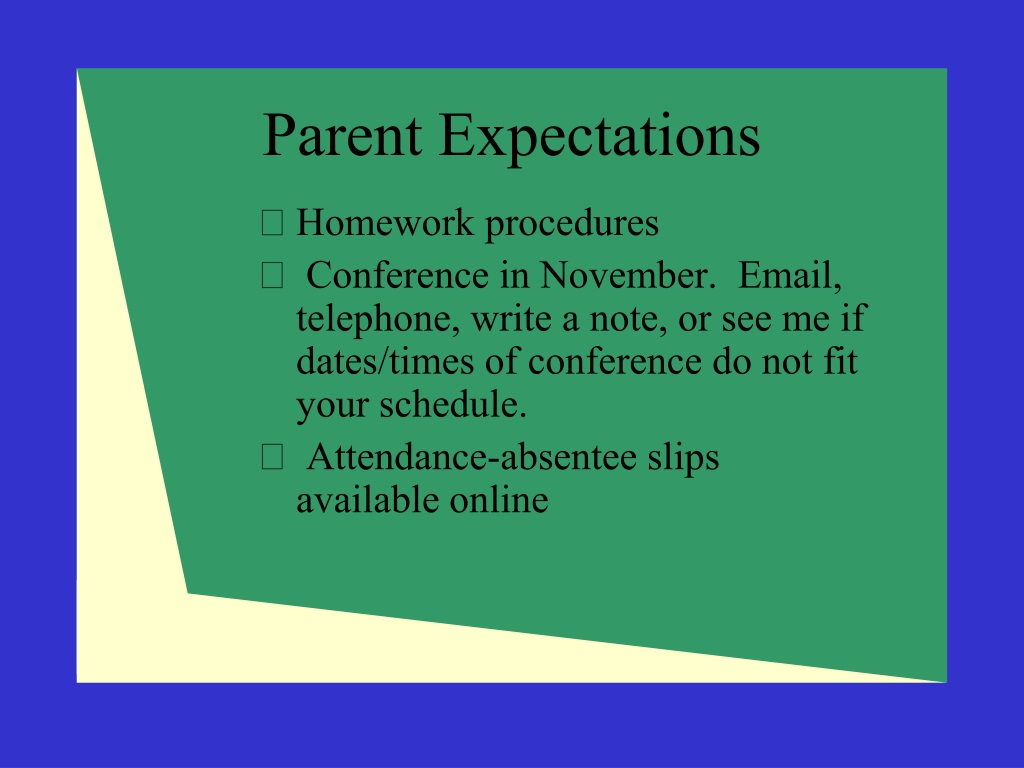 Parent Expectations

Homework procedures

Conference in November. Email, telephone, write a note, or see me if dates/times of conference do not fit your schedule.

Attendance-absentee slips available online